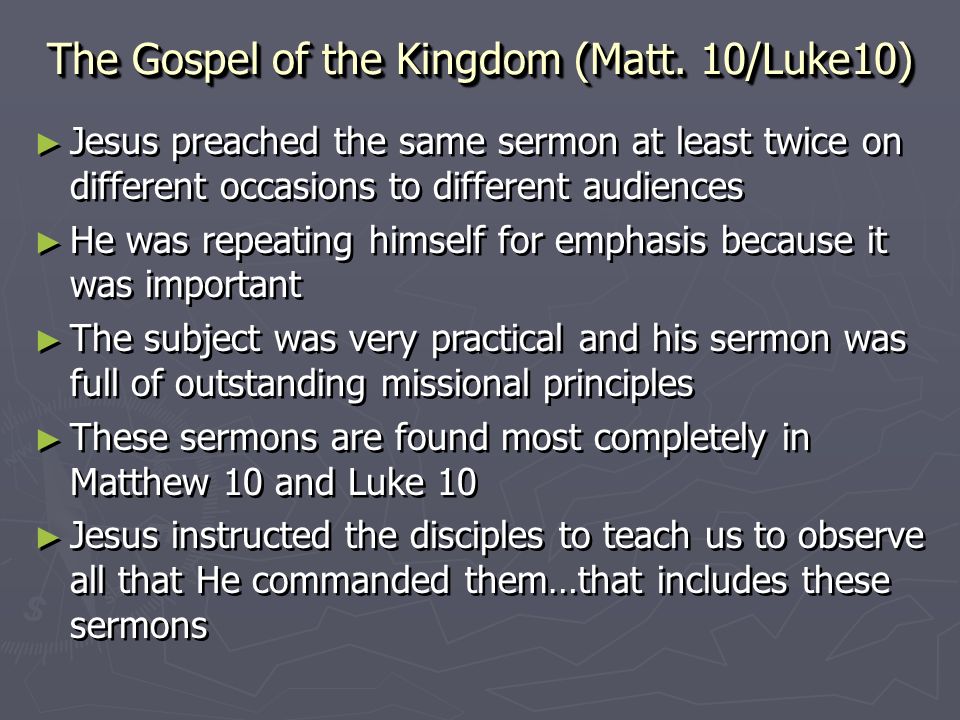 The Gospel of the Kingdom (Matt. 10/Luke10)

► Jesus preached the same sermon at least twice on different occasions to different audiences

► He was repeating himself for emphasis because it was important

► The subject was very practical and his sermon was full of outstanding missional principles

► These sermons are found most completely in Matthew 10 and Luke 10

► Jesus instructed the disciples to teach us to observe all that He commanded them…that includes these sermons